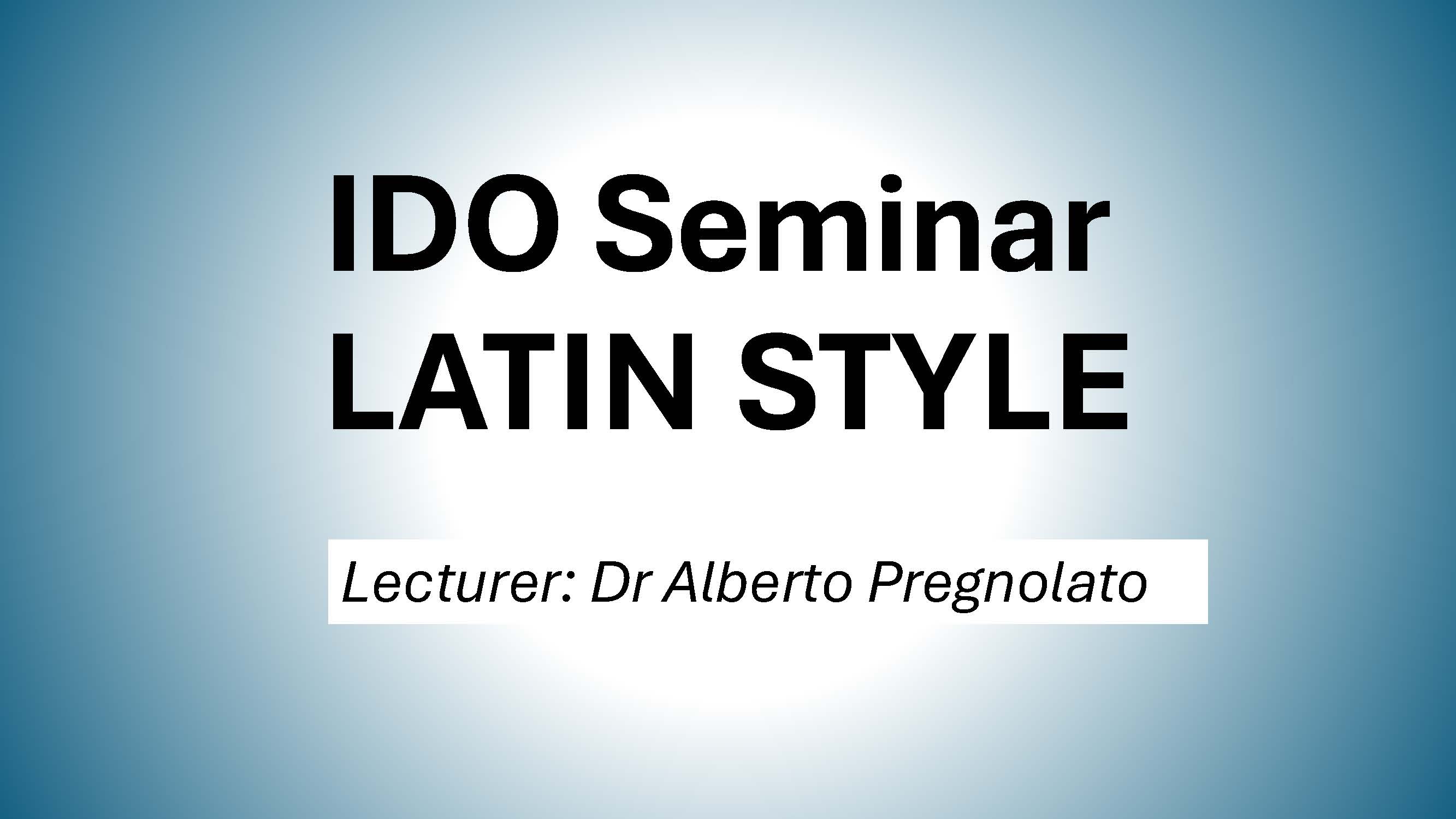 IDO Seminar
LATIN STYLE

Lecturer: Dr Alberto Pregnolato